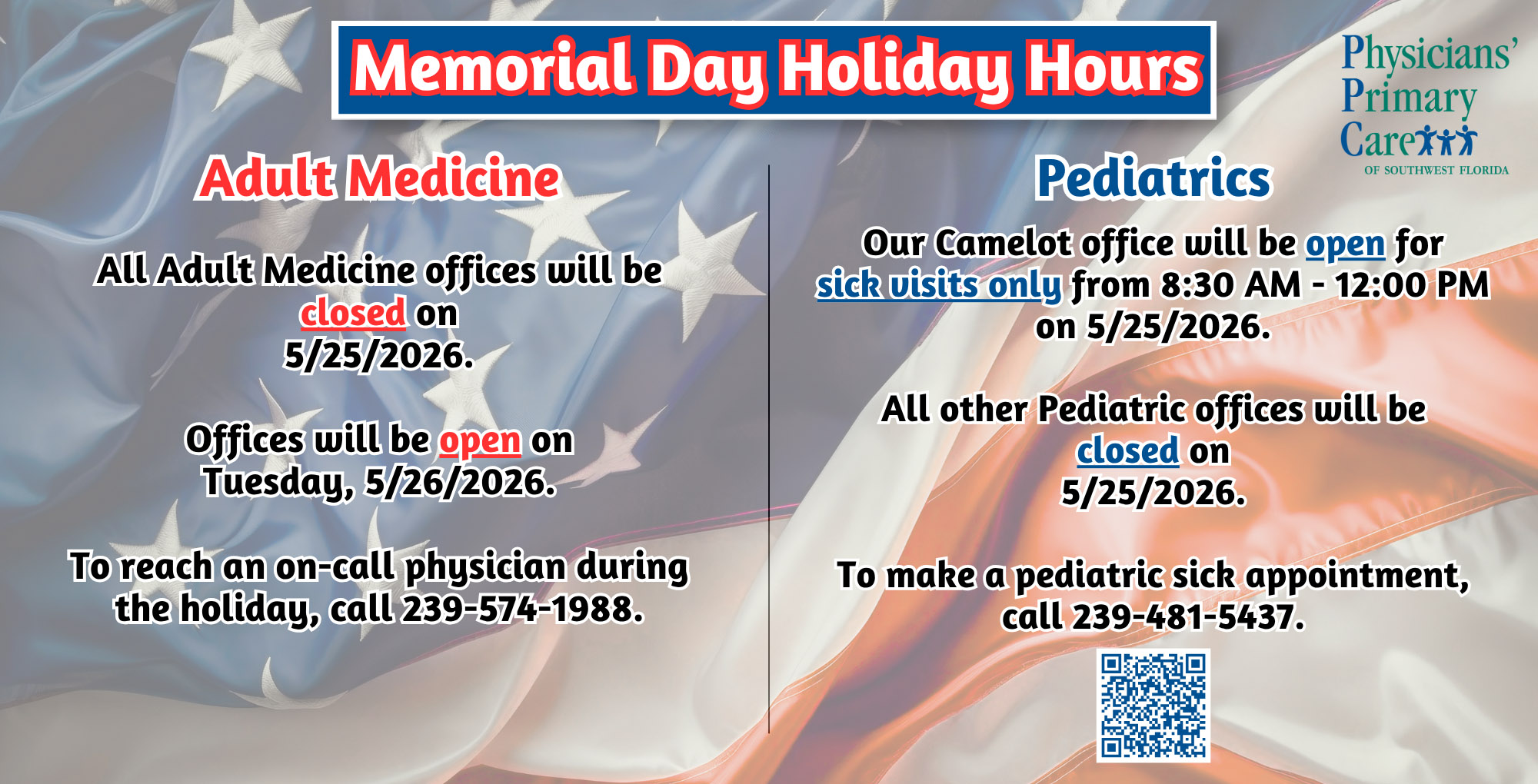 Memorial Day Holiday Hours

Physicians' Primary Care
OF SOUTHWEST FLORIDA

Adult Medicine

All Adult Medicine offices will be closed on 5/25/2026.

Offices will be open on Tuesday, 5/26/2026.

To reach an on-call physician during the holiday, call 239-574-1988.

Pediatrics

Our Camelot office will be open for sick visits only from 8:30 AM - 12:00 PM on 5/25/2026.

All other Pediatric offices will be closed on 5/25/2026.

To make a pediatric sick appointment, call 239-481-5437.